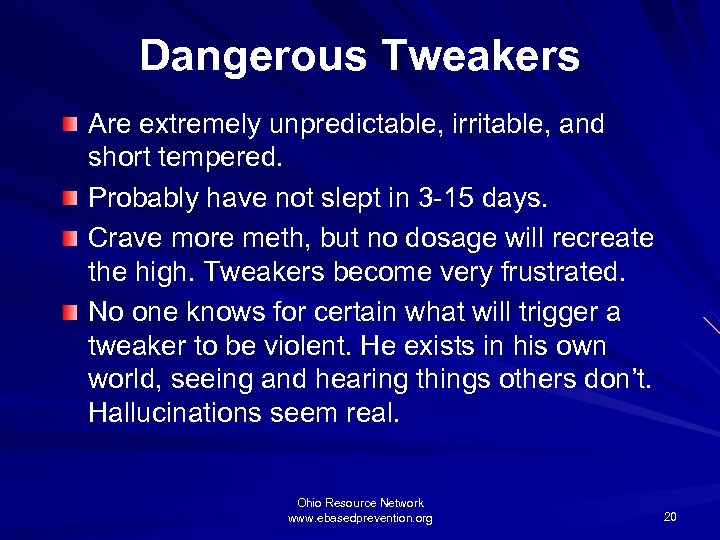 Dangerous Tweakers

Are extremely unpredictable, irritable, and short tempered.

Probably have not slept in 3-15 days.

Crave more meth, but no dosage will recreate the high. Tweakers become very frustrated.

No one knows for certain what will trigger a tweaker to be violent. He exists in his own world, seeing and hearing things others don't. Hallucinations seem real.

Ohio Resource Network
www.ebasedprevention.org

20